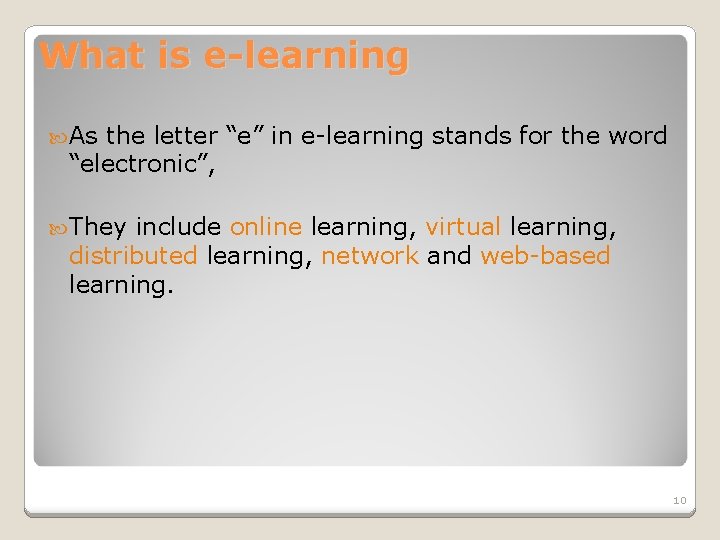 What is e-learning

As the letter “e” in e-learning stands for the word “electronic”,

They include online learning, virtual learning, distributed learning, network and web-based learning.

10